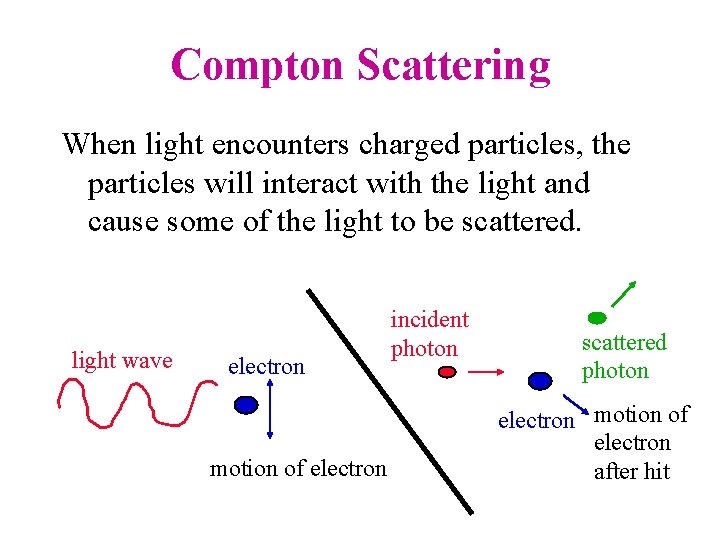 Compton Scattering

When light encounters charged particles, the particles will interact with the light and cause some of the light to be scattered.

light wave

electron

motion of electron

incident photon

scattered photon

electron

motion of electron after hit